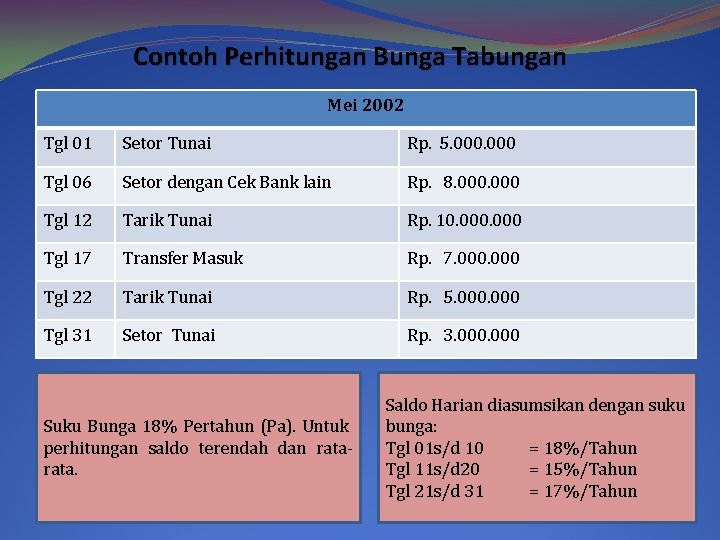 Contoh Perhitungan Bunga Tabungan

| Mei 2002 | | |
|---|---|---|
| Tgl 01 | Setor Tunai | Rp. 5.000.000 |
| Tgl 06 | Setor dengan Cek Bank lain | Rp. 8.000.000 |
| Tgl 12 | Tarik Tunai | Rp. 10.000.000 |
| Tgl 17 | Transfer Masuk | Rp. 7.000.000 |
| Tgl 22 | Tarik Tunai | Rp. 5.000.000 |
| Tgl 31 | Setor Tunai | Rp. 3.000.000 |

Suku Bunga 18% Pertahun (Pa). Untuk perhitungan saldo terendah dan rata-rata.

Saldo Harian diasumsikan dengan suku bunga:
Tgl 01s/d 10 = 18%/Tahun
Tgl 11s/d20 = 15%/Tahun
Tgl 21s/d 31 = 17%/Tahun